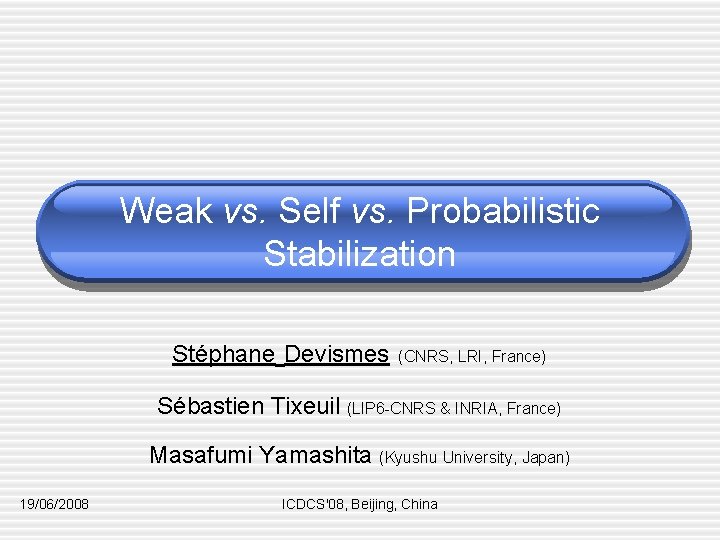 Weak vs. Self vs. Probabilistic Stabilization

Stéphane Devismes (CNRS, LRI, France)

Sébastien Tixeuil (LIP6-CNRS & INRIA, France)

Masafumi Yamashita (Kyushu University, Japan)

19/06/2008

ICDCS'08, Beijing, China